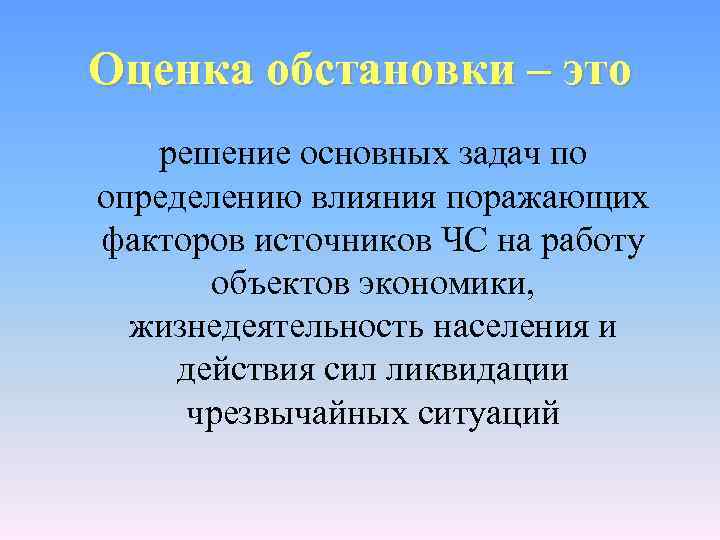 Оценка обстановки – это

решение основных задач по определению влияния поражающих факторов источников ЧС на работу объектов экономики, жизнедеятельность населения и действия сил ликвидации чрезвычайных ситуаций